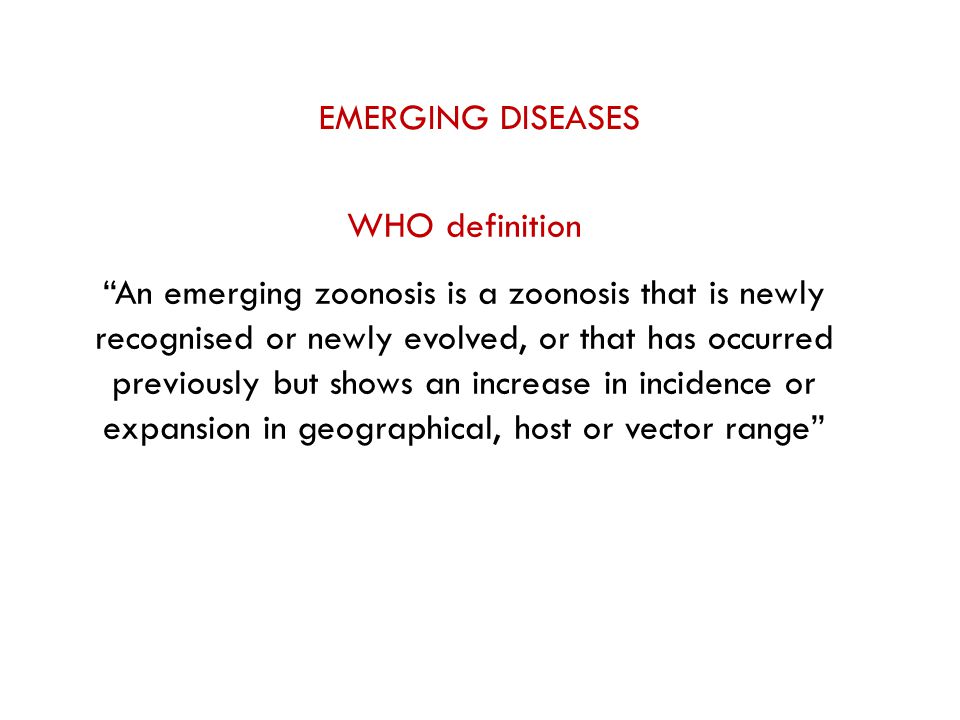 EMERGING DISEASES

WHO definition

“An emerging zoonosis is a zoonosis that is newly recognised or newly evolved, or that has occurred previously but shows an increase in incidence or expansion in geographical, host or vector range”